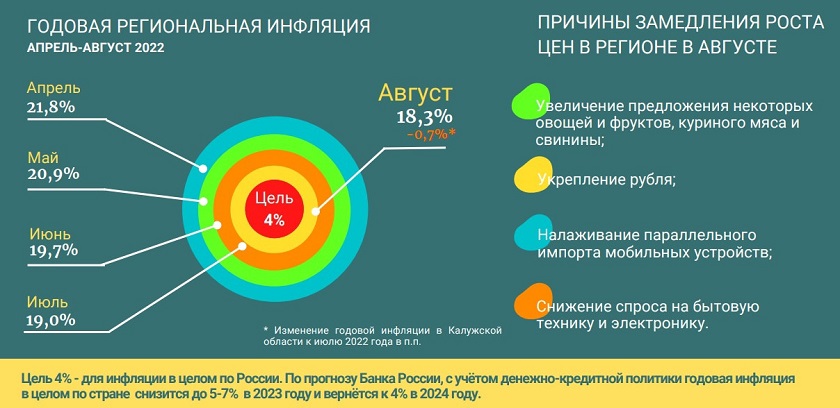 ГОДОВАЯ РЕГИОНАЛЬНАЯ ИНФЛЯЦИЯ
АПРЕЛЬ-АВГУСТ 2022

Апрель
21,8%

Май
20,9%

Июнь
19,7%

Июль
19,0%

Цель
4%

Август
18,3%
-0,7%*

* Изменение годовой инфляции в Калужской области к июлю 2022 года в п.п.

ПРИЧИНЫ ЗАМЕДЛЕНИЯ РОСТА ЦЕН В РЕГИОНЕ В АВГУСТЕ

Увеличение предложения некоторых овощей и фруктов, куриного мяса и свинины;

Укрепление рубля;

Налаживание параллельного импорта мобильных устройств;

Снижение спроса на бытовую технику и электронику.

Цель 4% - для инфляции в целом по России. По прогнозу Банка России, с учётом денежно-кредитной политики годовая инфляция в целом по стране снизится до 5-7% в 2023 году и вернётся к 4% в 2024 году.